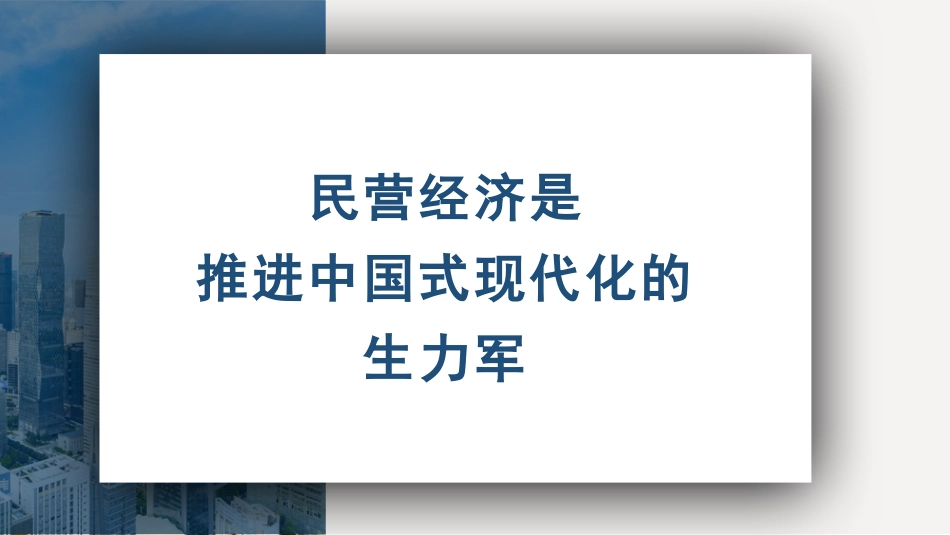 民营经济是
推进中国式现代化的
生力军